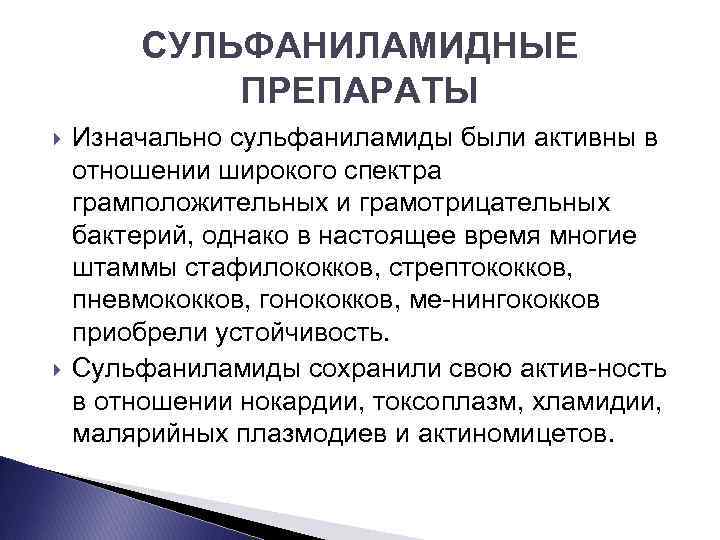 СУЛЬФАНИЛАМИДНЫЕ ПРЕПАРАТЫ

Изначально сульфаниламиды были активны в отношении широкого спектра грамположительных и грамотрицательных бактерий, однако в настоящее время многие штаммы стафилококков, стрептококков, пневмококков, гонококков, ме-нингококков приобрели устойчивость.

Сульфаниламиды сохранили свою актив-ность в отношении нокардии, токсоплазм, хламидии, малярийных плазмодиев и актиномицетов.